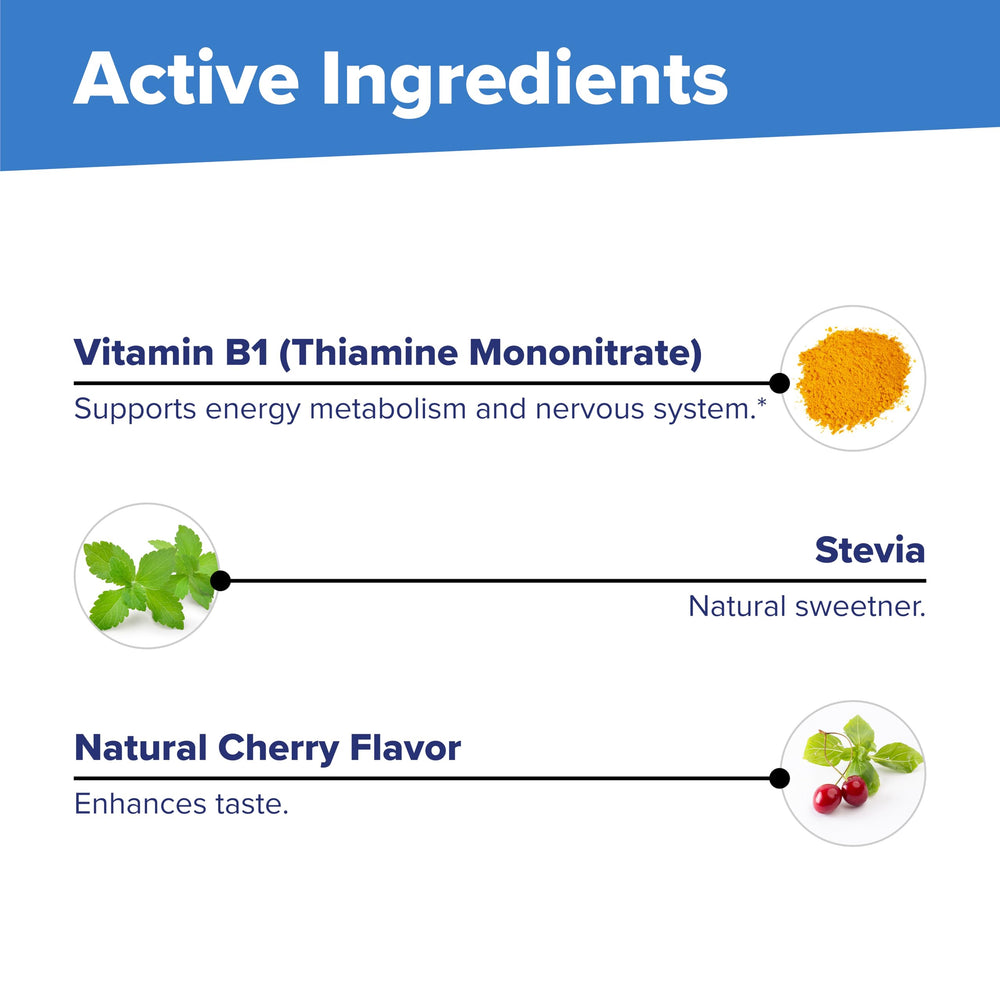 Active Ingredients

Vitamin B1 (Thiamine Mononitrate)

Supports energy metabolism and nervous system.*

Stevia

Natural sweetner.

Natural Cherry Flavor

Enhances taste.